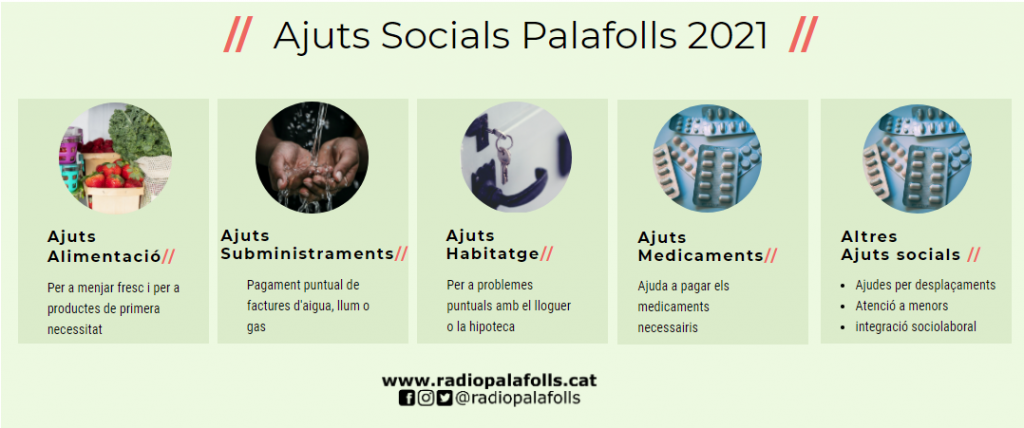 // Ajuts Socials Palafolls 2021 //

Ajuts Alimentació//

Per a menjar fresc i per a productes de primera necessitat

Ajuts Subministraments//

Pagament puntual de factures d'aigua, llum o gas

Ajuts Habitatge//

Per a problemes puntuals amb el lloguer o la hipoteca

Ajuts Medicaments//

Ajuda a pagar els medicaments necessairis

Altres Ajuts socials //

- Ajudes per desplaçaments
- Atenció a menors
- integració sociolaboral

www.radiopalafolls.cat
@radiopalafolls